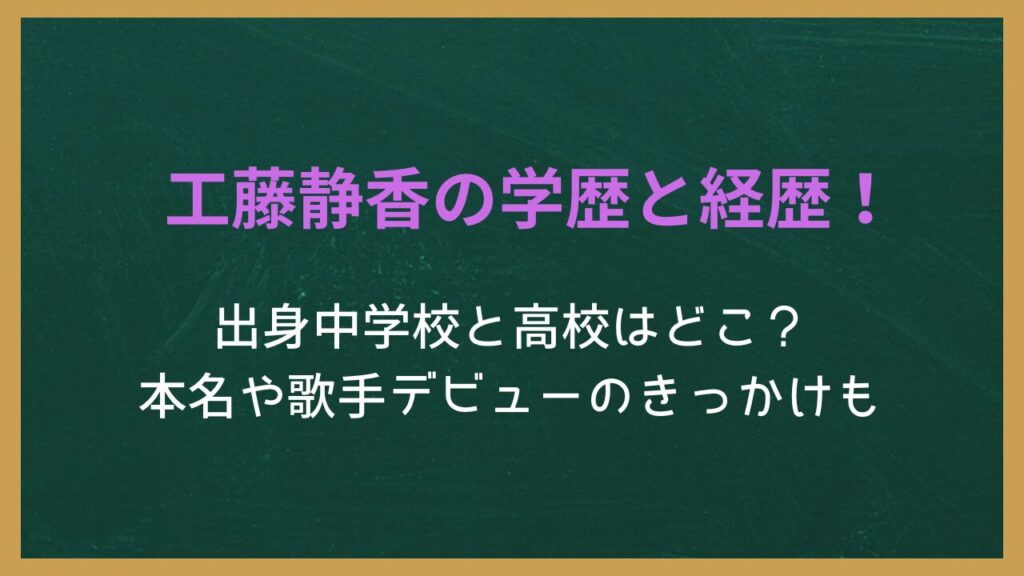 工藤静香の学歴と経歴！

出身中学校と高校はどこ？
本名や歌手デビューのきっかけも